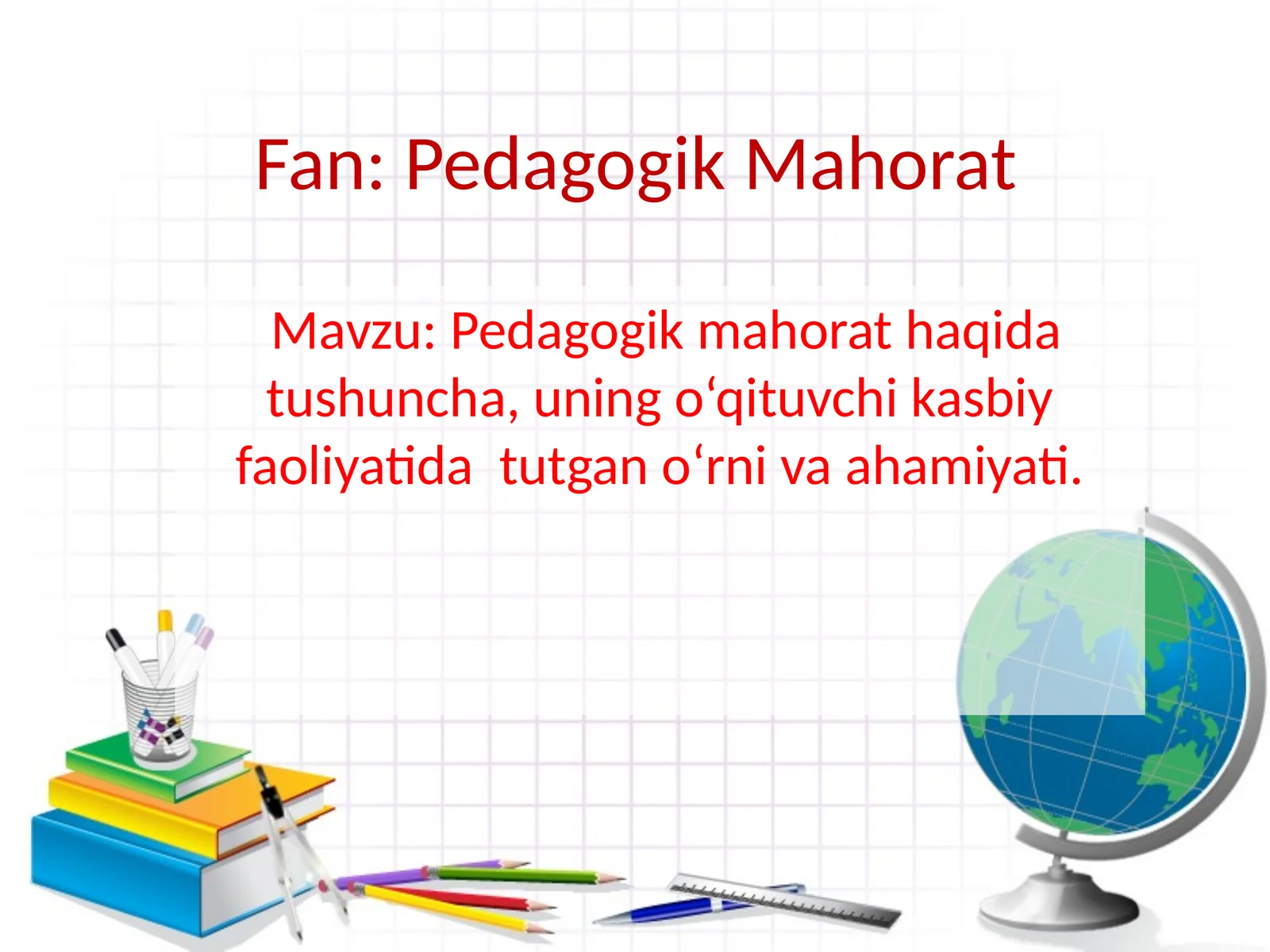 Fan: Pedagogik Mahorat

Mavzu: Pedagogik mahorat haqida tushuncha, uning o‘qituvchi kasbiy faoliyatida tutgan o‘rni va ahamiyati.